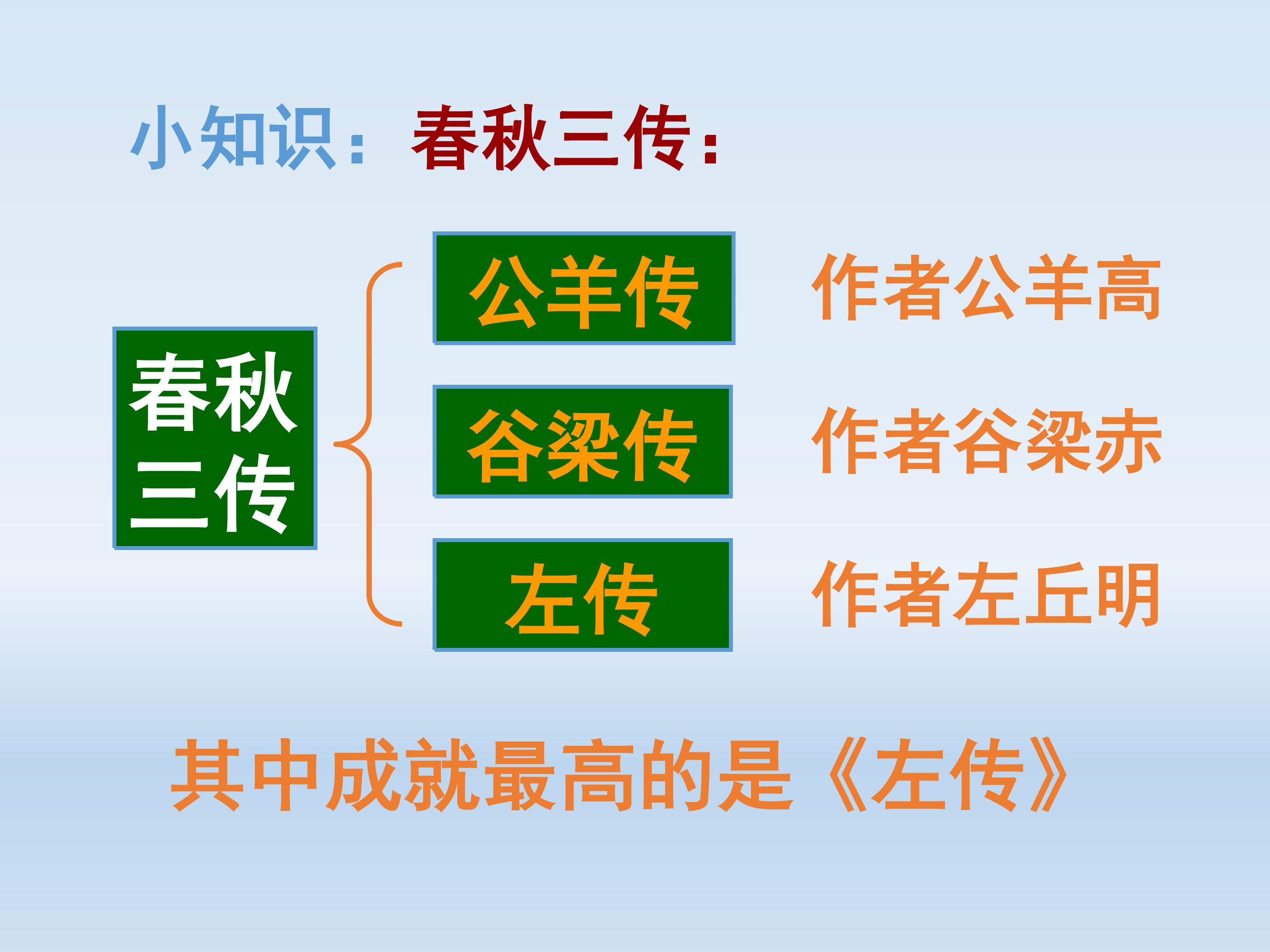 小知识：春秋三传：

春秋三传

公羊传 作者公羊高

谷梁传 作者谷梁赤

左传 作者左丘明

其中成就最高的是《左传》